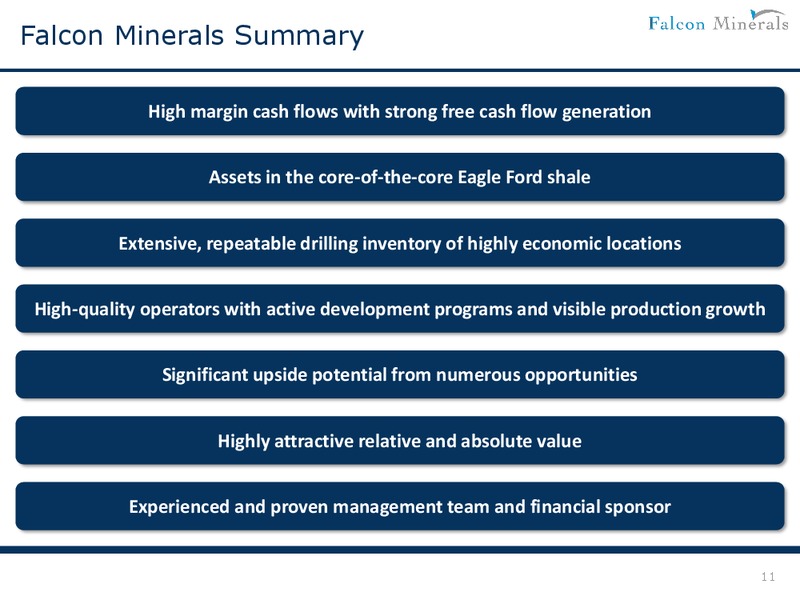 Falcon Minerals Summary

Falcon Minerals

High margin cash flows with strong free cash flow generation

Assets in the core-of-the-core Eagle Ford shale

Extensive, repeatable drilling inventory of highly economic locations

High-quality operators with active development programs and visible production growth

Significant upside potential from numerous opportunities

Highly attractive relative and absolute value

Experienced and proven management team and financial sponsor

11